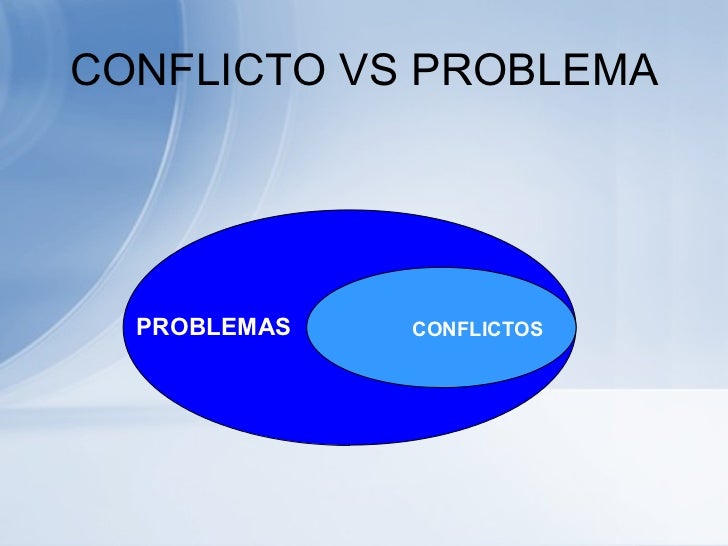 CONFLICTO VS PROBLEMA

PROBLEMAS

CONFLICTOS